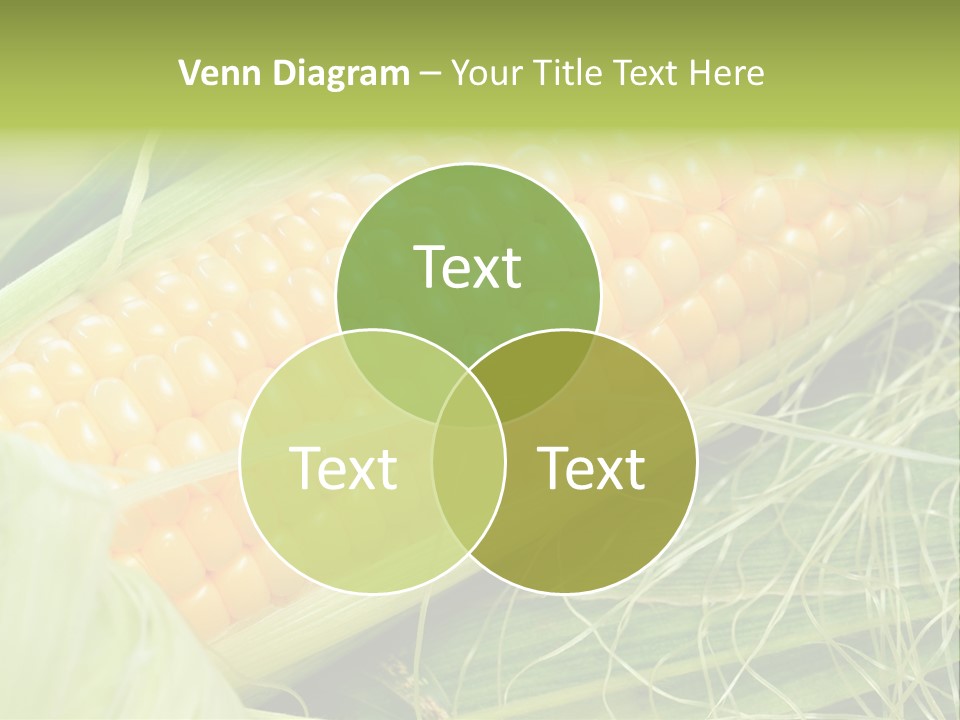 Venn Diagram – Your Title Text Here

Text

Text

Text